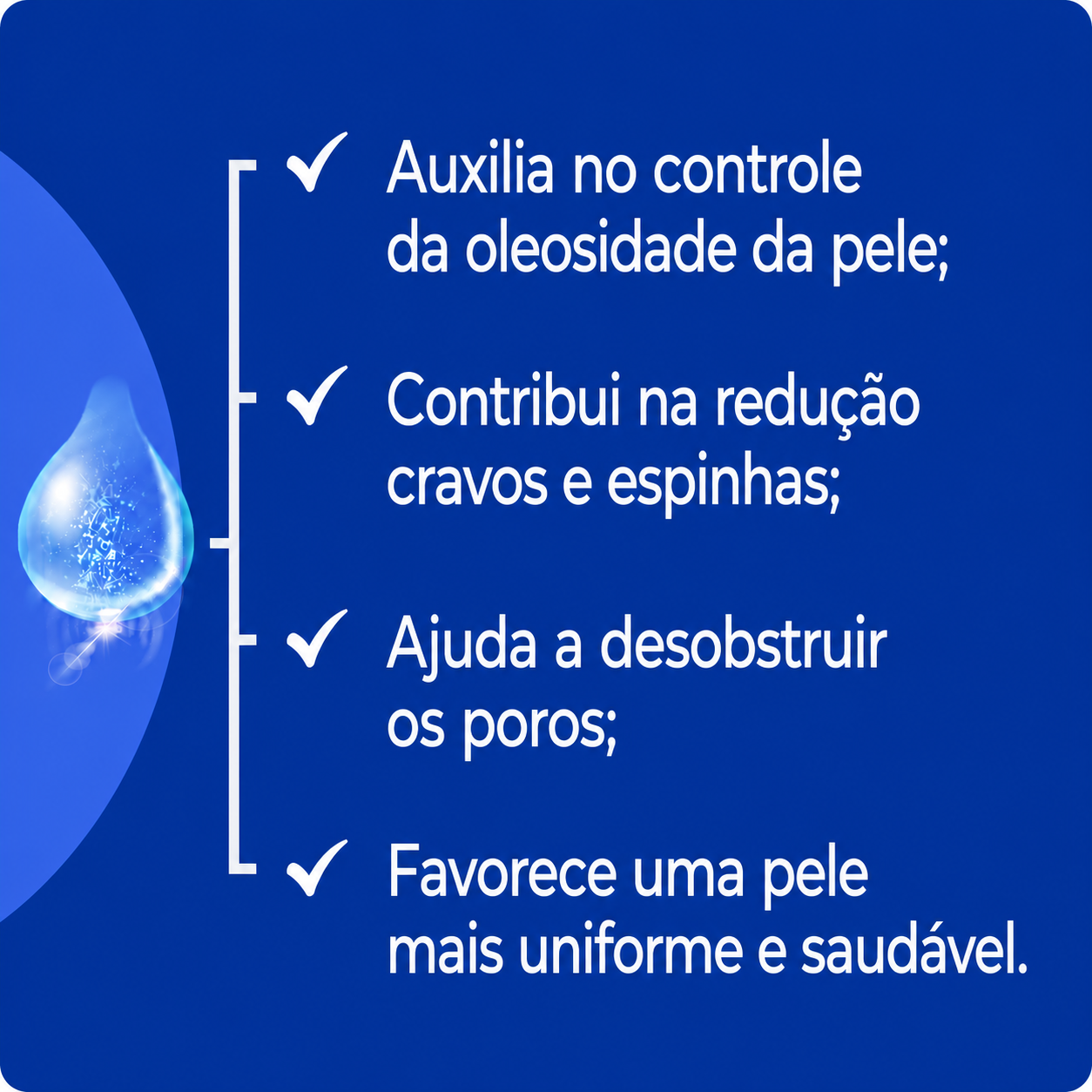 ✓ Auxilia no controle da oleosidade da pele;

✓ Contribui na redução cravos e espinhas;

✓ Ajuda a desobstruir os poros;

✓ Favorece uma pele mais uniforme e saudável.